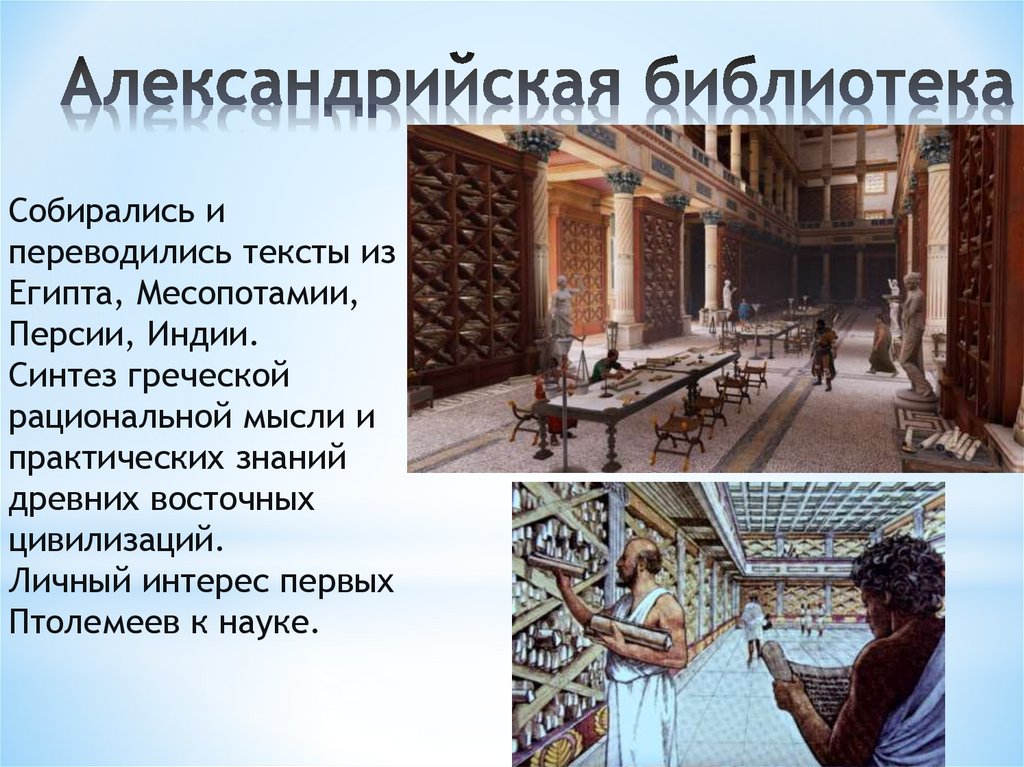 Александрийская библиотека

Собирались и переводились тексты из Египта, Месопотамии, Персии, Индии.
Синтез греческой рациональной мысли и практических знаний древних восточных цивилизаций.
Личный интерес первых Птолемеев к науке.